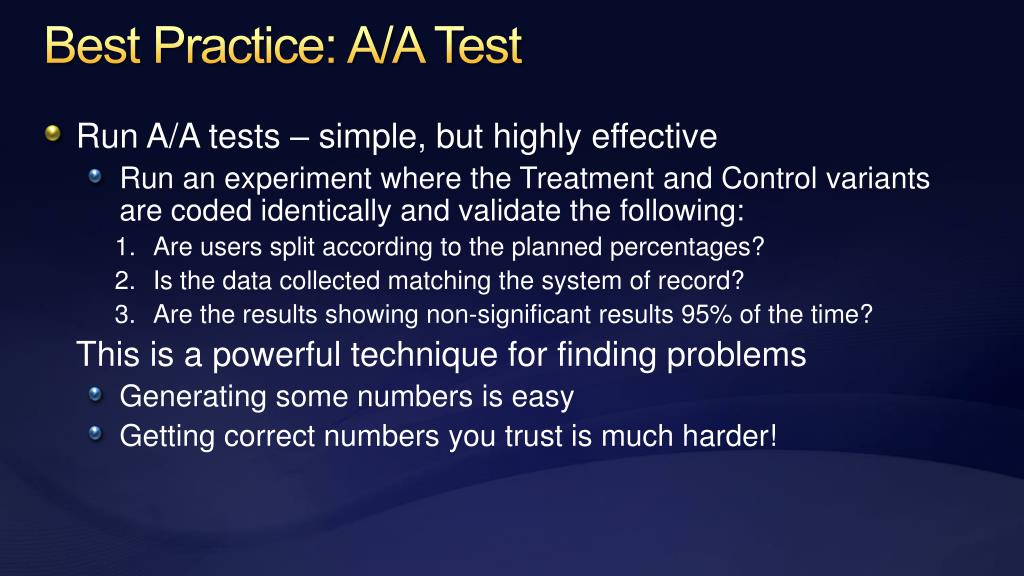 Best Practice: A/A Test

Run A/A tests – simple, but highly effective

Run an experiment where the Treatment and Control variants are coded identically and validate the following:

1. Are users split according to the planned percentages?
2. Is the data collected matching the system of record?
3. Are the results showing non-significant results 95% of the time?

This is a powerful technique for finding problems

Generating some numbers is easy

Getting correct numbers you trust is much harder!